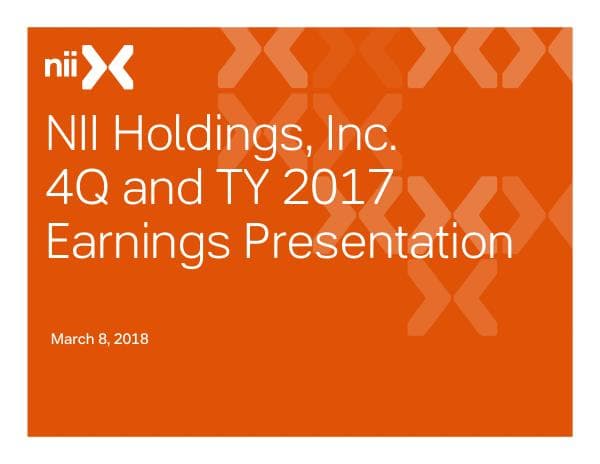 nii

NII Holdings, Inc.
4Q and TY 2017
Earnings Presentation

March 8, 2018